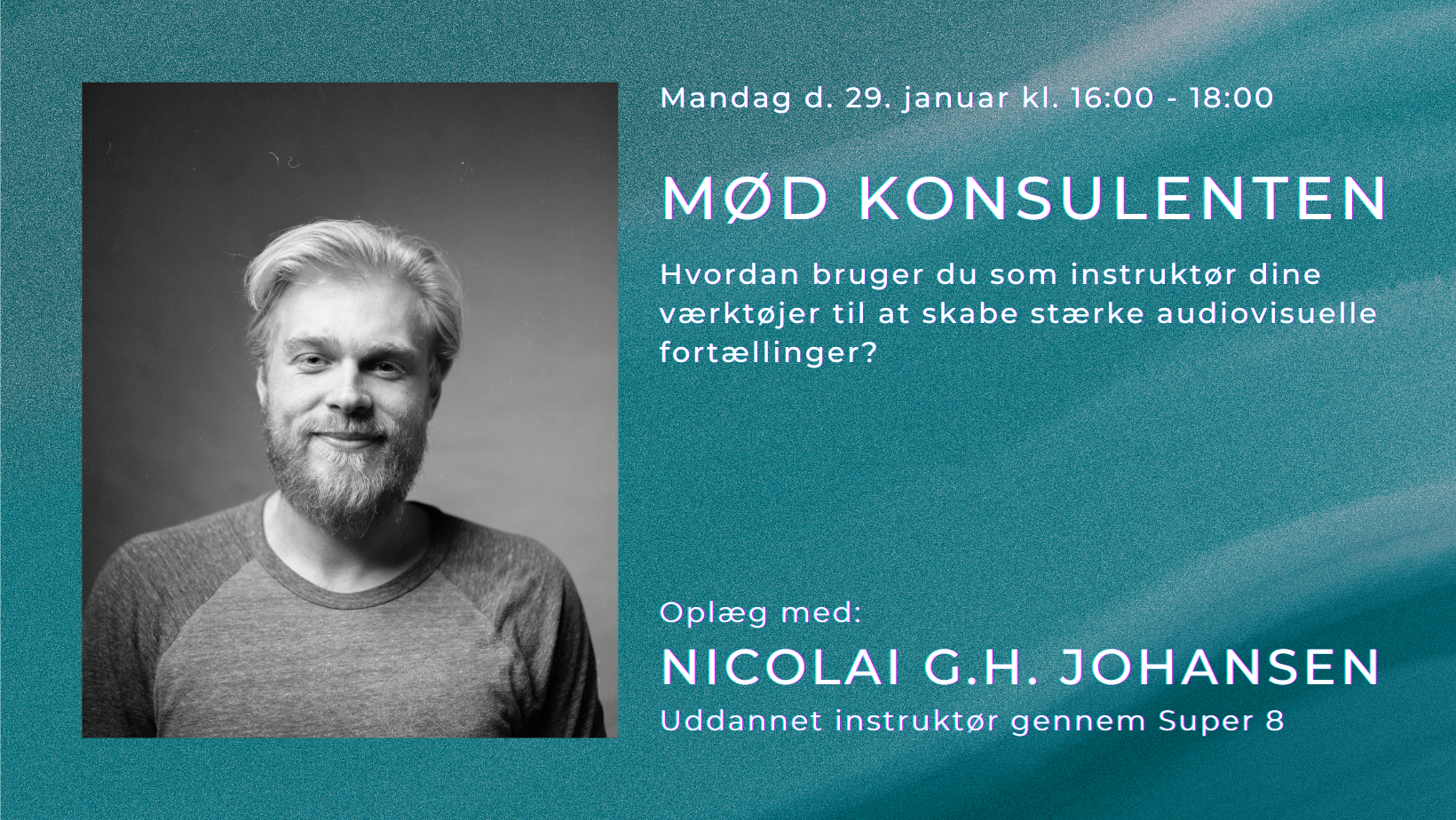 Mandag d. 29. januar kl. 16:00 - 18:00

MØD KONSULENTEN

Hvordan bruger du som instruktør dine værktøjer til at skabe stærke audiovisuelle fortællinger?

Oplæg med:

NICOLAI G.H. JOHANSEN

Uddannet instruktør gennem Super 8